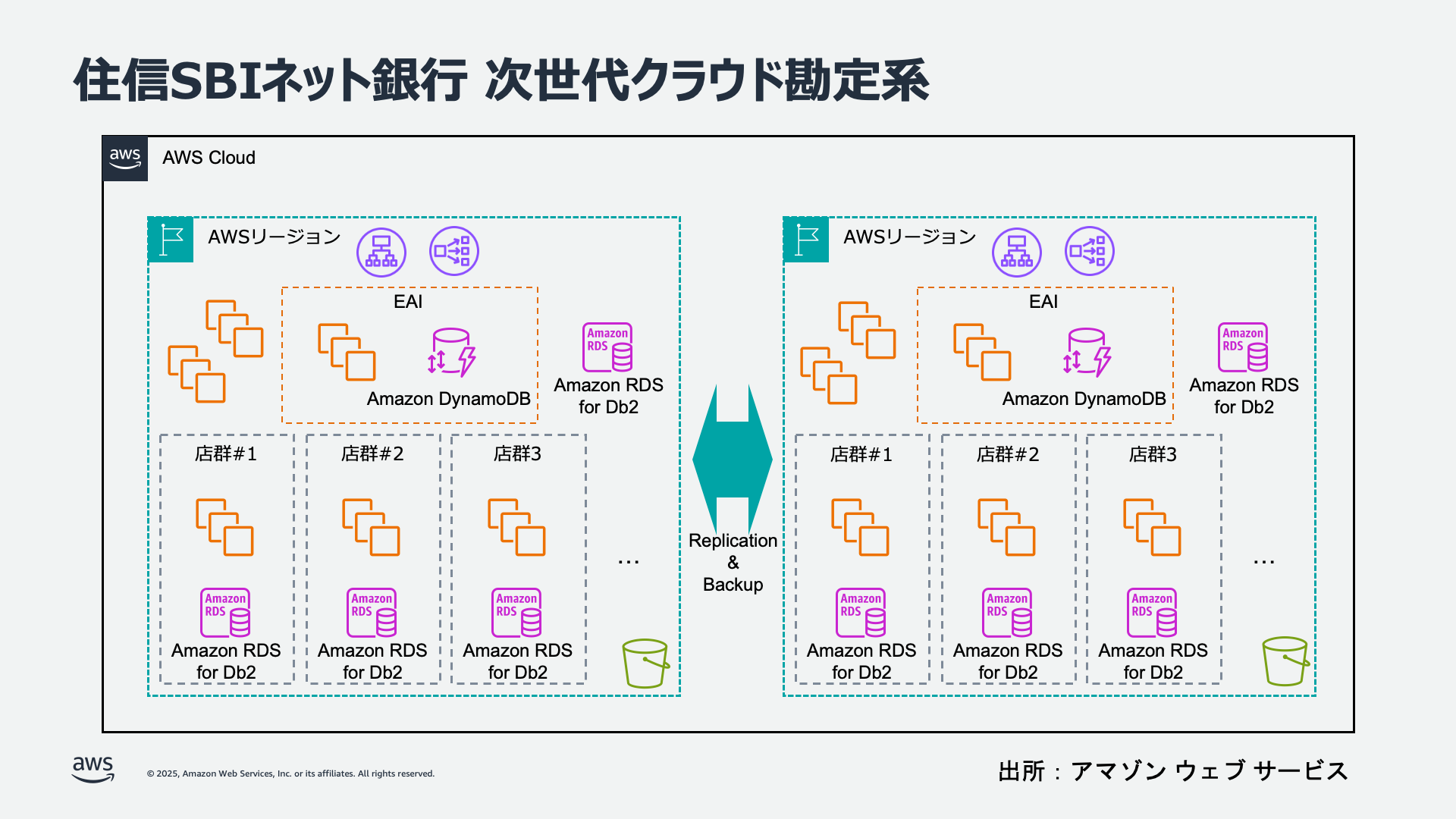 住信SBIネット銀行 次世代クラウド勘定系

aws AWS Cloud

AWSリージョン

EAI

Amazon DynamoDB

Amazon RDS

Amazon RDS for Db2

店群#1

Amazon RDS

Amazon RDS for Db2

店群#2

Amazon RDS

Amazon RDS for Db2

店群3

Amazon RDS

Amazon RDS for Db2

…

Replication & Backup

AWSリージョン

EAI

Amazon DynamoDB

Amazon RDS

Amazon RDS for Db2

店群#1

Amazon RDS

Amazon RDS for Db2

店群#2

Amazon RDS

Amazon RDS for Db2

店群3

Amazon RDS

Amazon RDS for Db2

…

aws

© 2025, Amazon Web Services, Inc. or its affiliates. All rights reserved.

出所：アマゾン ウェブ サービス